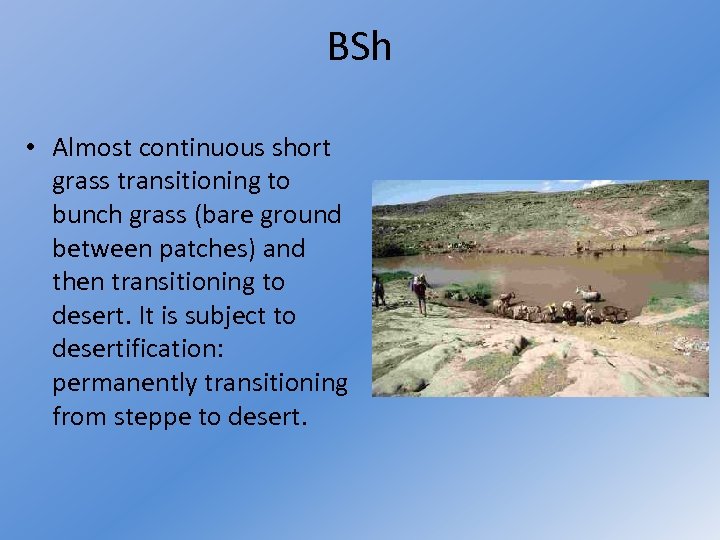 BSh

• Almost continuous short grass transitioning to bunch grass (bare ground between patches) and then transitioning to desert. It is subject to desertification: permanently transitioning from steppe to desert.